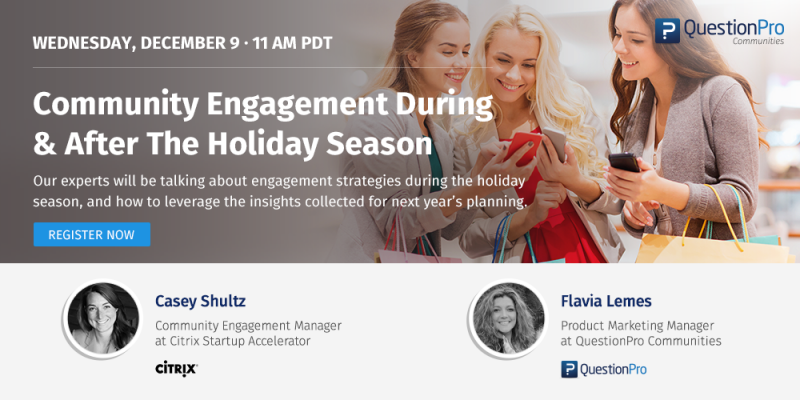 WEDNESDAY, DECEMBER 9 · 11 AM PDT

QuestionPro Communities

Community Engagement During & After The Holiday Season

Our experts will be talking about engagement strategies during the holiday season, and how to leverage the insights collected for next year's planning.

REGISTER NOW

Casey Shultz
Community Engagement Manager at Citrix Startup Accelerator

CITRIX

Flavia Lemes
Product Marketing Manager at QuestionPro Communities

QuestionPro